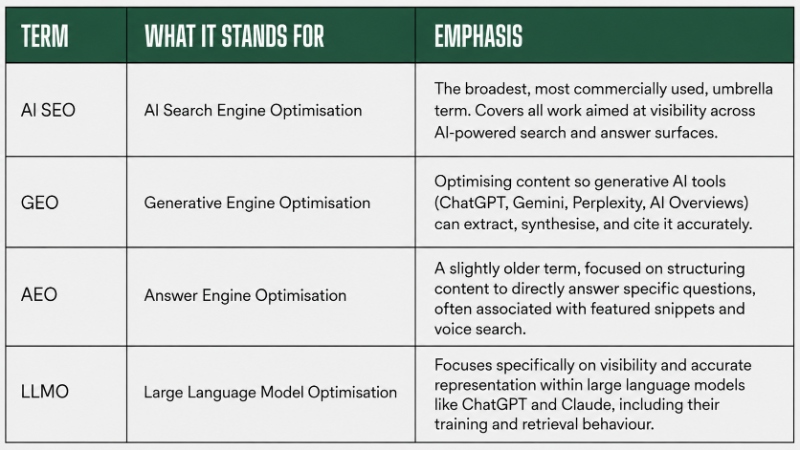 | TERM | WHAT IT STANDS FOR | EMPHASIS |
|---|---|---|
| AI SEO | AI Search Engine Optimisation | The broadest, most commercially used, umbrella term. Covers all work aimed at visibility across AI-powered search and answer surfaces. |
| GEO | Generative Engine Optimisation | Optimising content so generative AI tools (ChatGPT, Gemini, Perplexity, AI Overviews) can extract, synthesise, and cite it accurately. |
| AEO | Answer Engine Optimisation | A slightly older term, focused on structuring content to directly answer specific questions, often associated with featured snippets and voice search. |
| LLMO | Large Language Model Optimisation | Focuses specifically on visibility and accurate representation within large language models like ChatGPT and Claude, including their training and retrieval behaviour. |